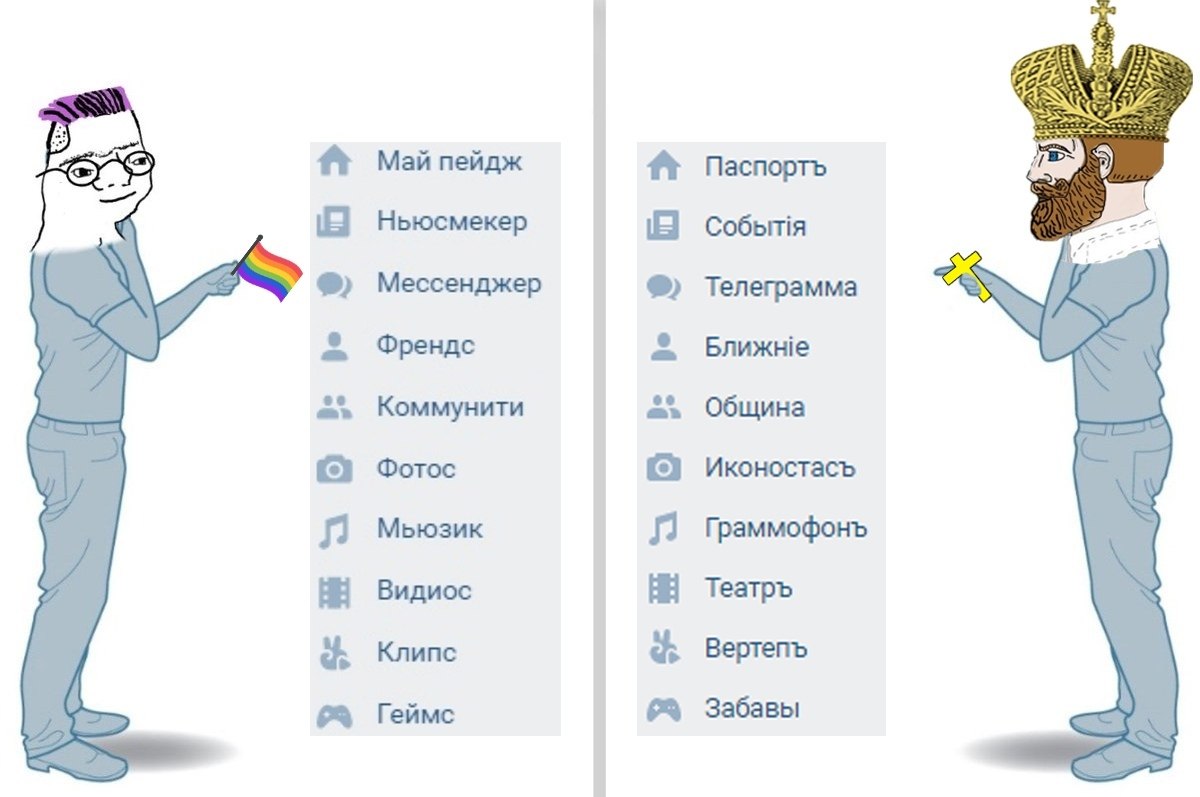 Май пейдж
Ньюсмекер
Мессенджер
Френдс
Коммунити
Фотос
Мьюзик
Видиос
Клипс
Геймс

Паспортъ
Событія
Телеграмма
Ближніе
Община
Иконостасъ
Граммофонъ
Театръ
Вертепъ
Забавы